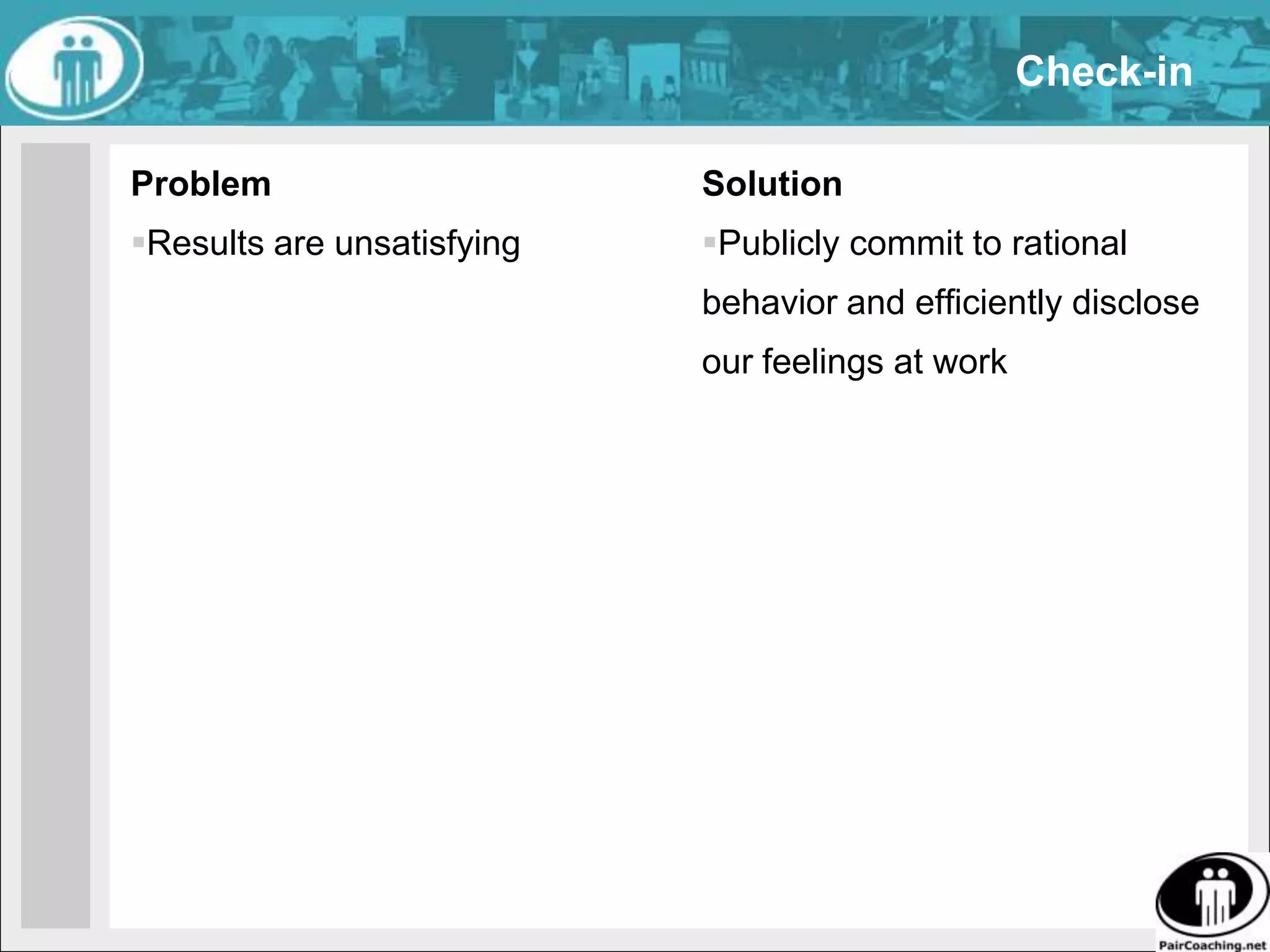 Check-in

Problem

▪Results are unsatisfying

Solution

▪Publicly commit to rational behavior and efficiently disclose our feelings at work

PairCoaching.net